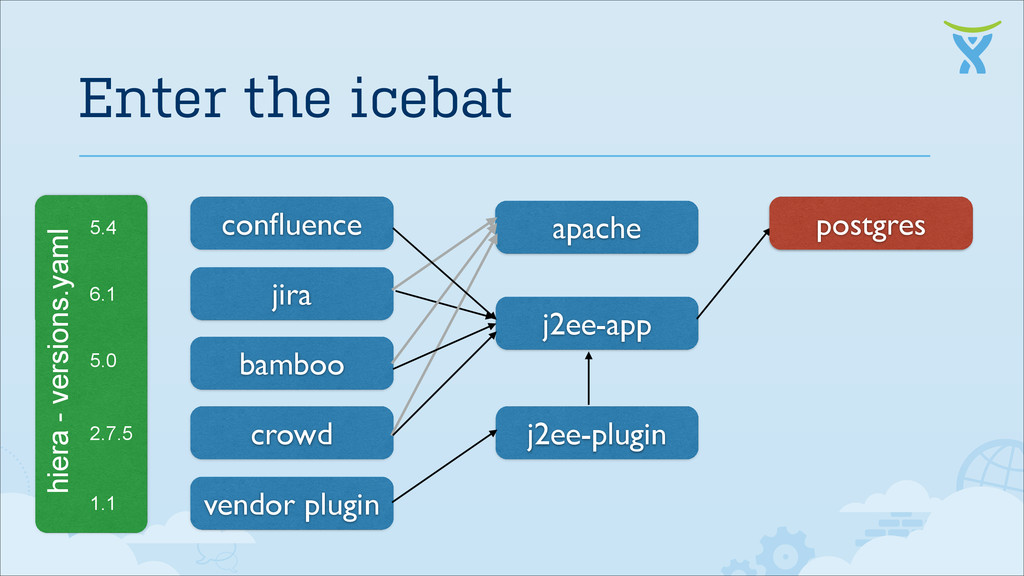 Enter the icebat

hiera - versions.yaml

5.4

6.1

5.0

2.7.5

1.1

confluence

jira

bamboo

crowd

vendor plugin

apache

j2ee-app

j2ee-plugin

postgres